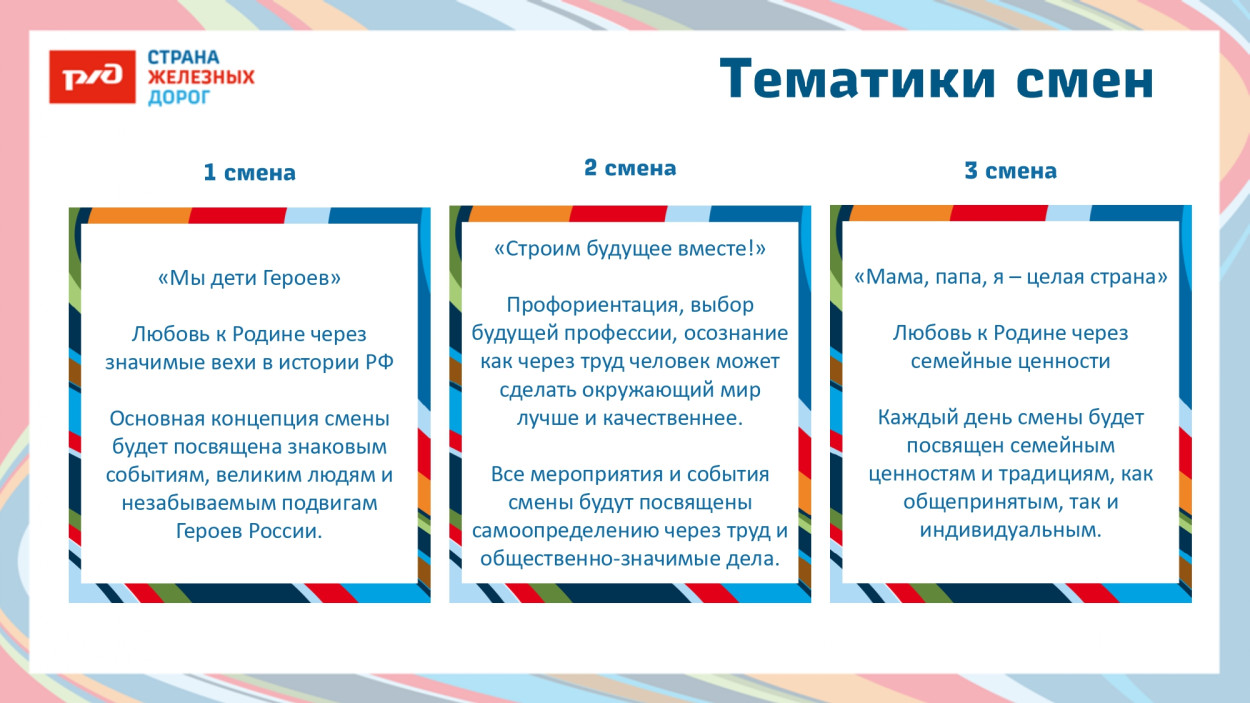 РЖД СТРАНА ЖЕЛЕЗНЫХ ДОРОГ

Тематики смен

1 смена

«Мы дети Героев»

Любовь к Родине через значимые вехи в истории РФ

Основная концепция смены будет посвящена знаковым событиям, великим людям и незабываемым подвигам Героев России.

2 смена

«Строим будущее вместе!»

Профориентация, выбор будущей профессии, осознание как через труд человек может сделать окружающий мир лучше и качественнее.

Все мероприятия и события смены будут посвящены самоопределению через труд и общественно-значимые дела.

3 смена

«Мама, папа, я – целая страна»

Любовь к Родине через семейные ценности

Каждый день смены будет посвящен семейным ценностям и традициям, как общепринятым, так и индивидуальным.